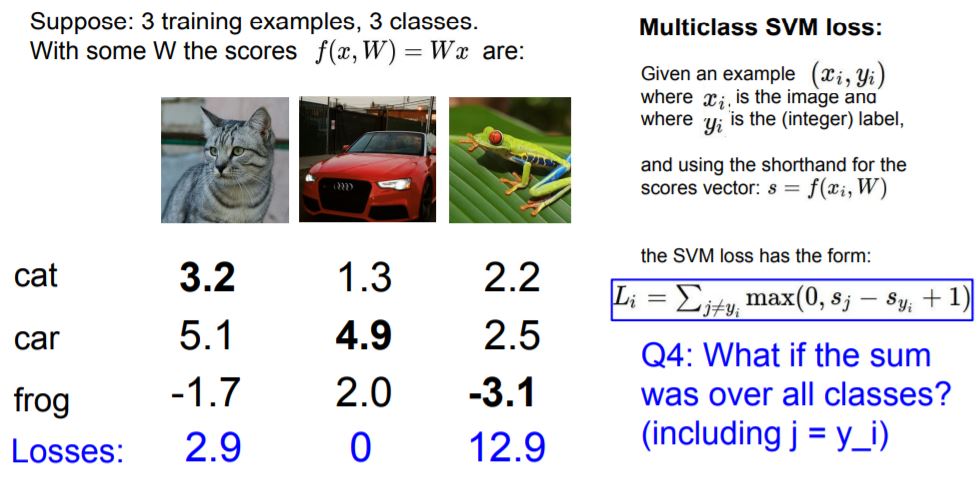 Suppose: 3 training examples, 3 classes.
With some W the scores $f(x, W) = Wx$ are:

| | | | |
|---|---|---|---|
| cat | **3.2** | 1.3 | 2.2 |
| car | 5.1 | **4.9** | 2.5 |
| frog | -1.7 | 2.0 | **-3.1** |
| Losses: | 2.9 | 0 | 12.9 |

**Multiclass SVM loss:**

Given an example $(x_i, y_i)$ where $x_i$ is the image and where $y_i$ is the (integer) label,

and using the shorthand for the scores vector: $s = f(x_i, W)$

the SVM loss has the form:

$L_i = \sum_{j \neq y_i} \max(0, s_j - s_{y_i} + 1)$

Q4: What if the sum was over all classes? (including j = y_i)